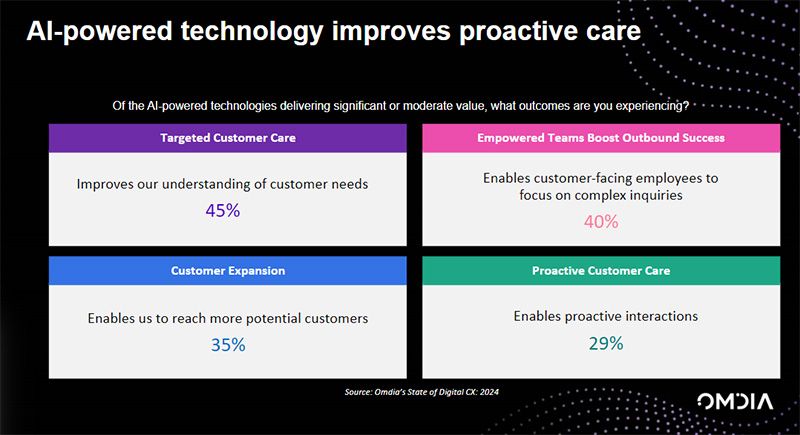 AI-powered technology improves proactive care

Of the AI-powered technologies delivering significant or moderate value, what outcomes are you experiencing?

Targeted Customer Care

Improves our understanding of customer needs

45%

Empowered Teams Boost Outbound Success

Enables customer-facing employees to focus on complex inquiries

40%

Customer Expansion

Enables us to reach more potential customers

35%

Proactive Customer Care

Enables proactive interactions

29%

Source: Omdia's State of Digital CX: 2024

OMDIA